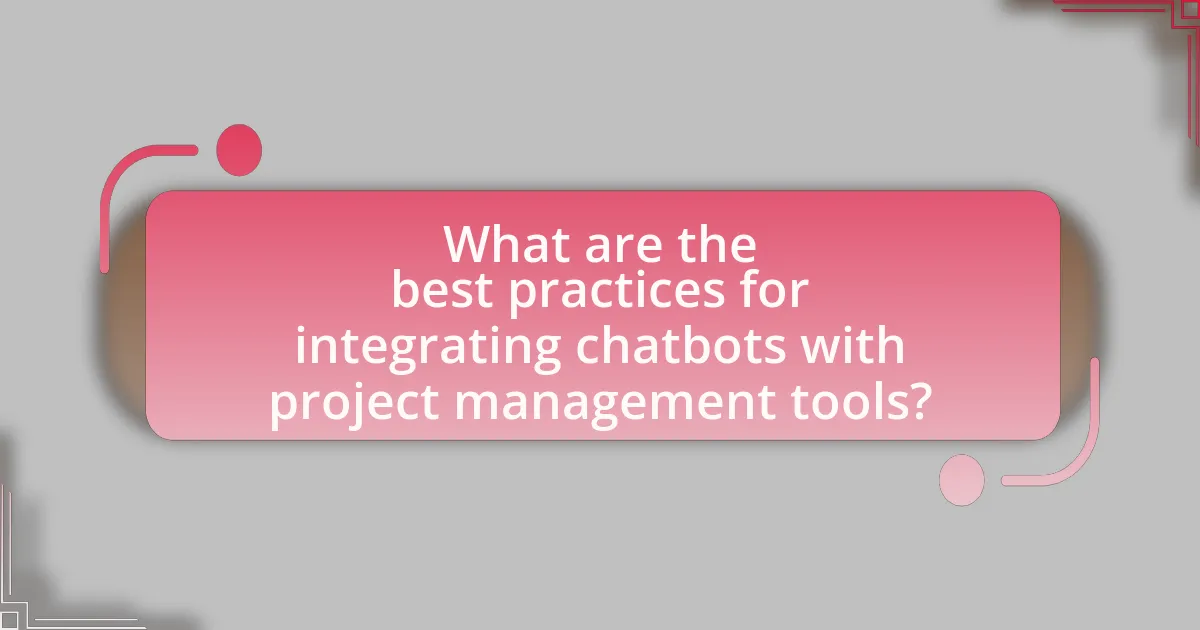 What are the best practices for integrating chatbots with project management tools?